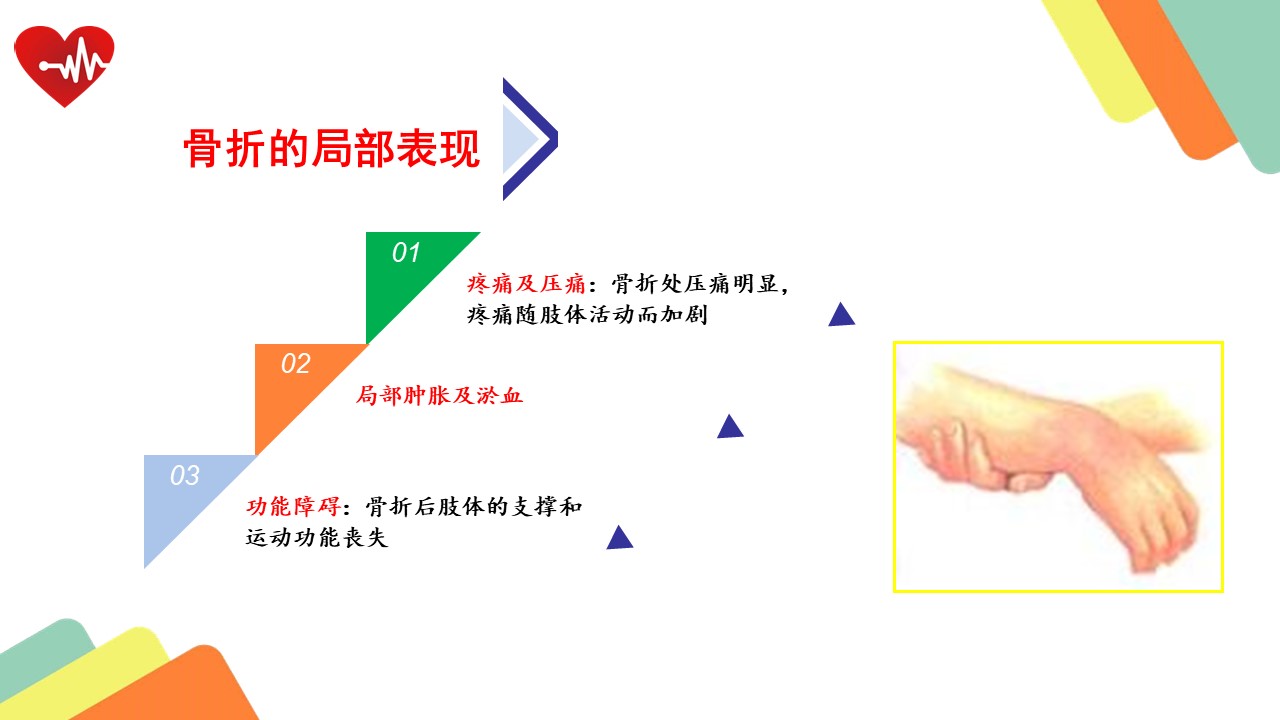 骨折的局部表现

01

疼痛及压痛：骨折处压痛明显，疼痛随肢体活动而加剧

02

局部肿胀及淤血

03

功能障碍：骨折后肢体的支撑和运动功能丧失